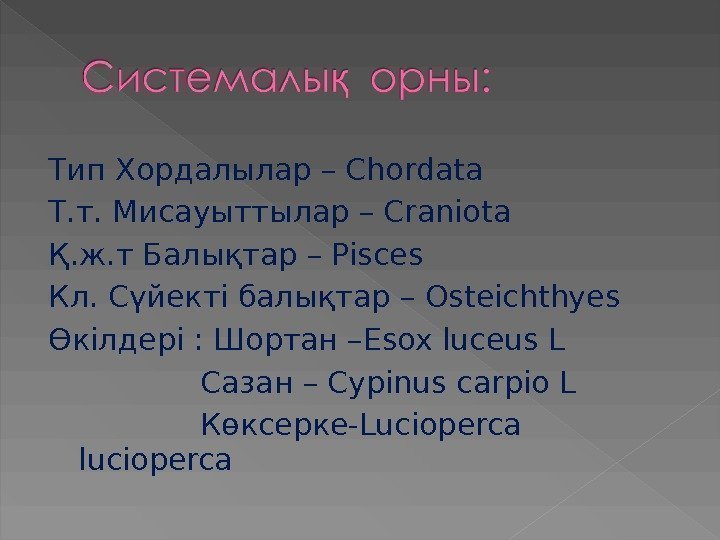 Системалық орны:

Тип Хордалылар – Chordata
Т.т. Мисауыттылар – Craniota
Қ.ж.т Балықтар – Pisces
Кл. Сүйекті балықтар – Osteichthyes
Өкілдері : Шортан –Esox luceus L
Сазан – Cypinus carpio L
Көксерке-Lucioperca lucioperca